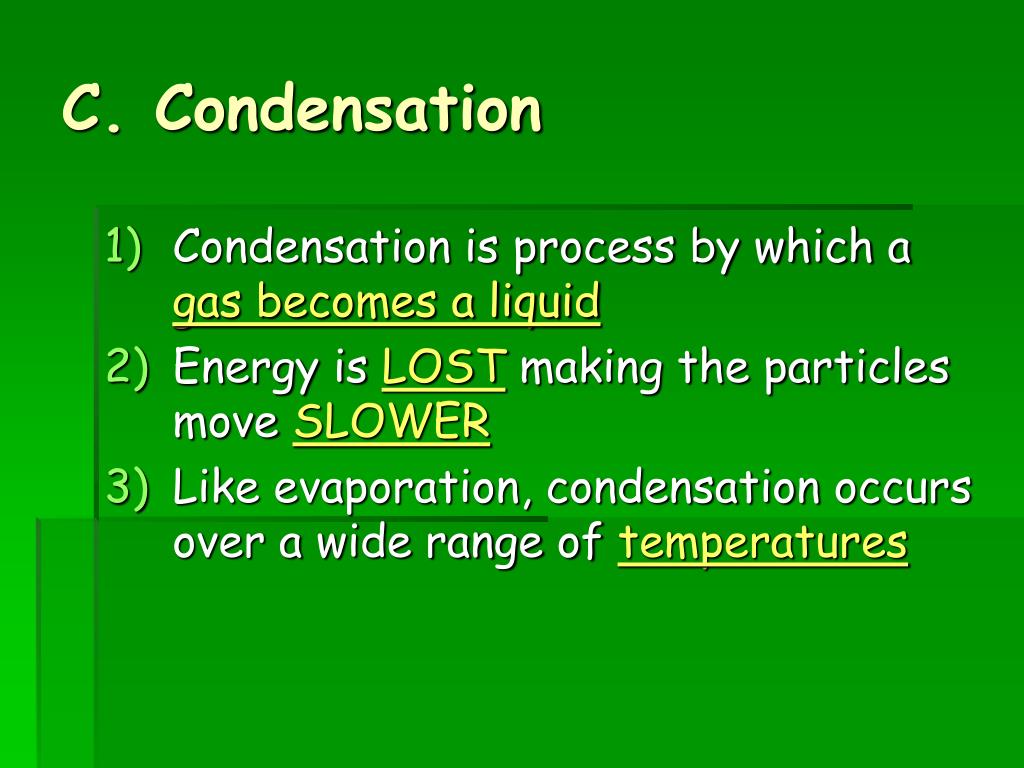 C. Condensation

1) Condensation is process by which a gas becomes a liquid
2) Energy is LOST making the particles move SLOWER
3) Like evaporation, condensation occurs over a wide range of temperatures